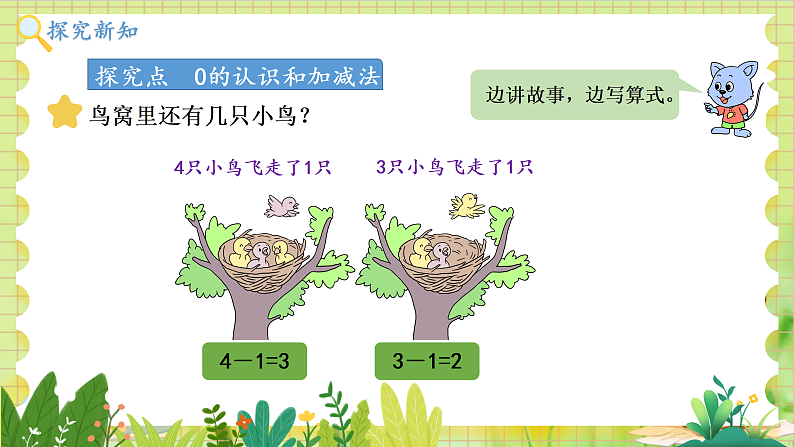 探究新知

探究点　0的认识和加减法

边讲故事，边写算式。

鸟窝里还有几只小鸟？

4只小鸟飞走了1只

3只小鸟飞走了1只

$4-1=3$

$3-1=2$